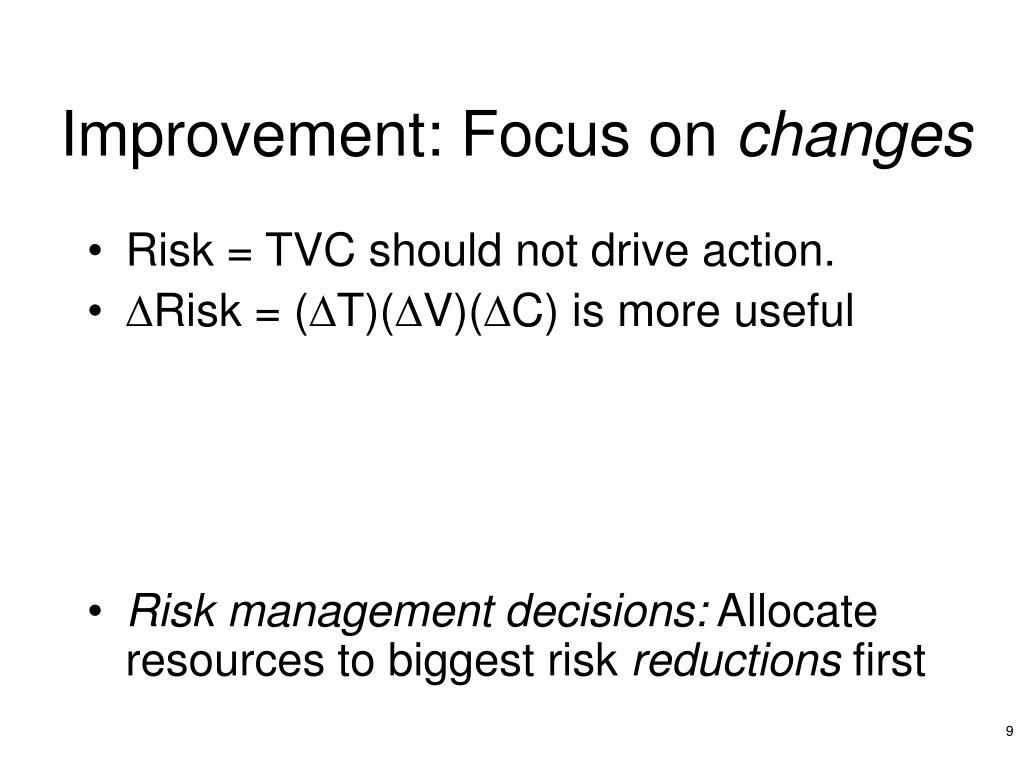 Improvement: Focus on changes

• Risk = TVC should not drive action.
• $\Delta$Risk = ($\Delta$T)($\Delta$V)($\Delta$C) is more useful

• Risk management decisions: Allocate resources to biggest risk reductions first

9